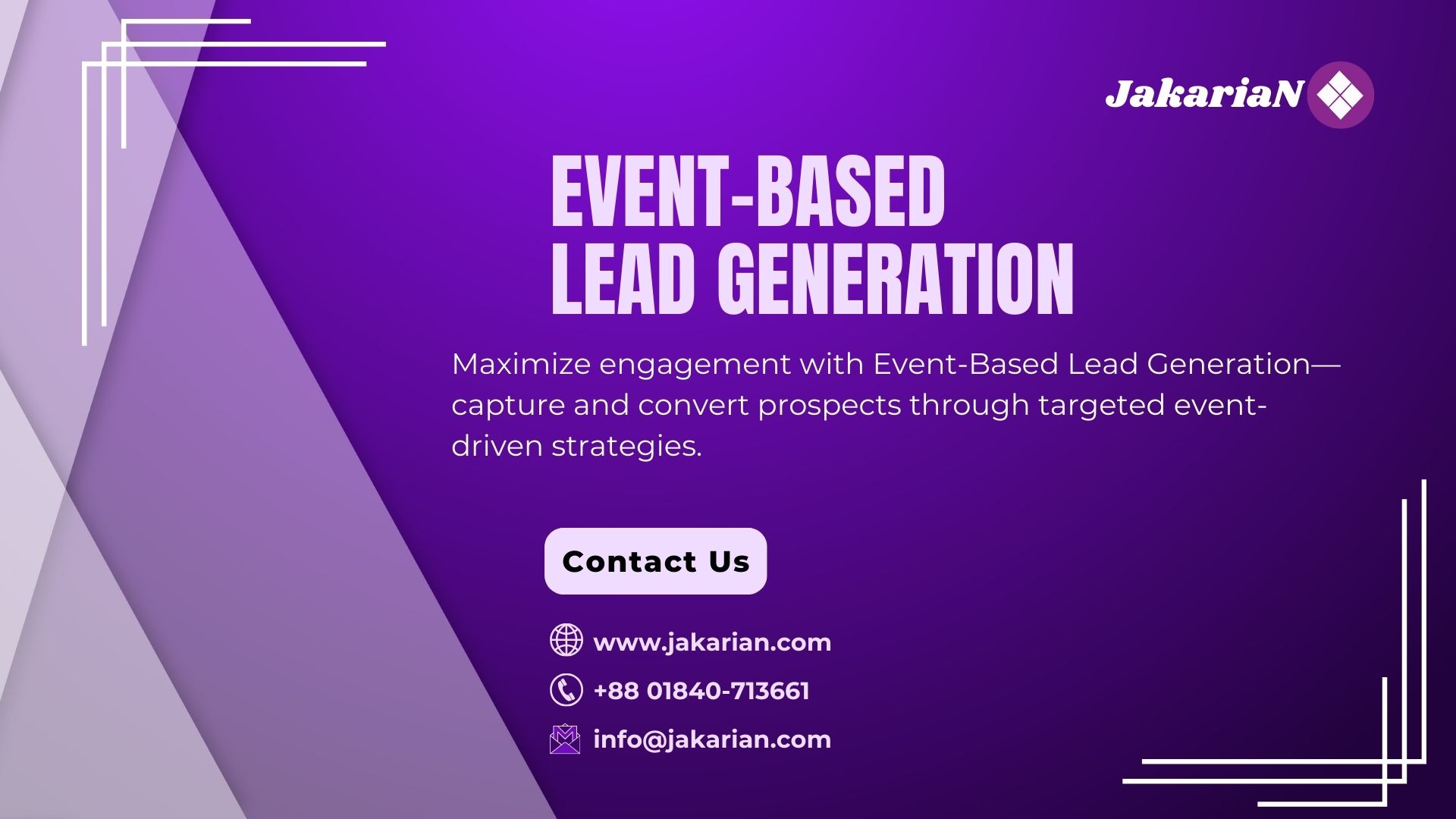 JakariaN

EVENT-BASED LEAD GENERATION

Maximize engagement with Event-Based Lead Generation—capture and convert prospects through targeted event-driven strategies.

Contact Us

www.jakarian.com

+88 01840-713661

info@jakarian.com